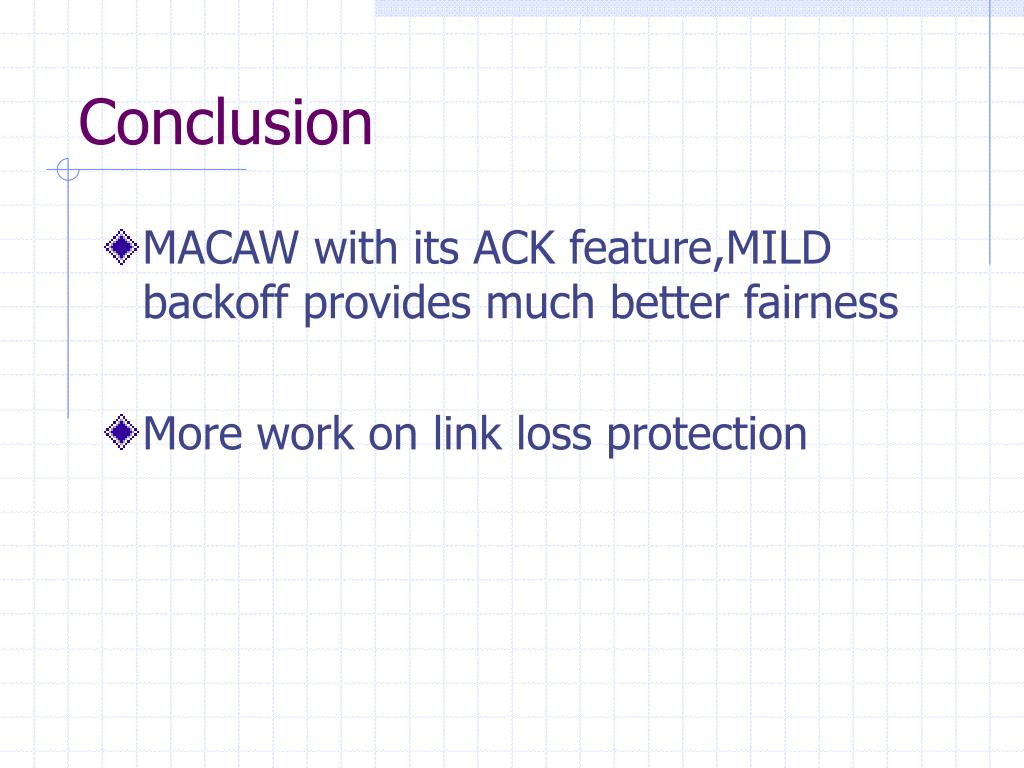 Conclusion

MACAW with its ACK feature,MILD backoff provides much better fairness

More work on link loss protection